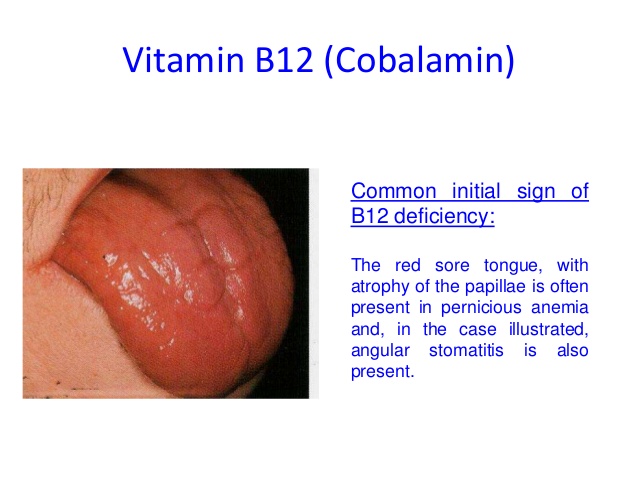 Vitamin B12 (Cobalamin)

Common initial sign of B12 deficiency:

The red sore tongue, with atrophy of the papillae is often present in pernicious anemia and, in the case illustrated, angular stomatitis is also present.